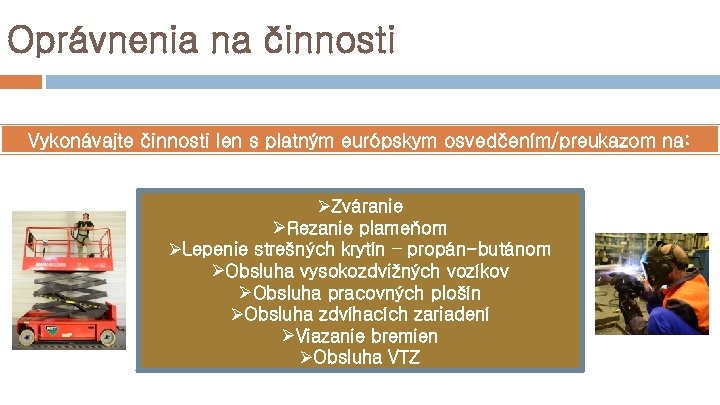 Oprávnenia na činnosti

Vykonávajte činnosti len s platným európskym osvedčením/preukazom na:

➢Zváranie
➢Rezanie plameňom
➢Lepenie strešných krytín – propán-butánom
➢Obsluha vysokozdvižných vozíkov
➢Obsluha pracovných plošín
➢Obsluha zdvíhacích zariadení
➢Viazanie bremien
➢Obsluha VTZ